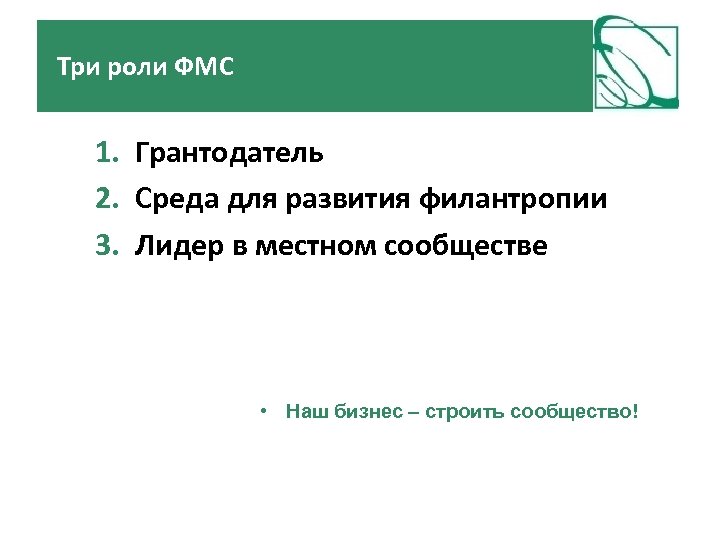 Три роли ФМС

1. Грантодатель
2. Среда для развития филантропии
3. Лидер в местном сообществе

• Наш бизнес – строить сообщество!